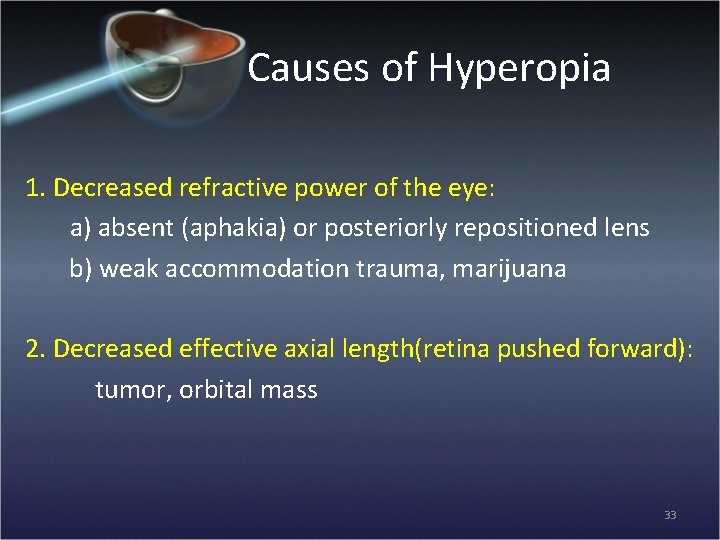 Causes of Hyperopia

1. Decreased refractive power of the eye:
a) absent (aphakia) or posteriorly repositioned lens
b) weak accommodation trauma, marijuana

2. Decreased effective axial length(retina pushed forward):
tumor, orbital mass

33